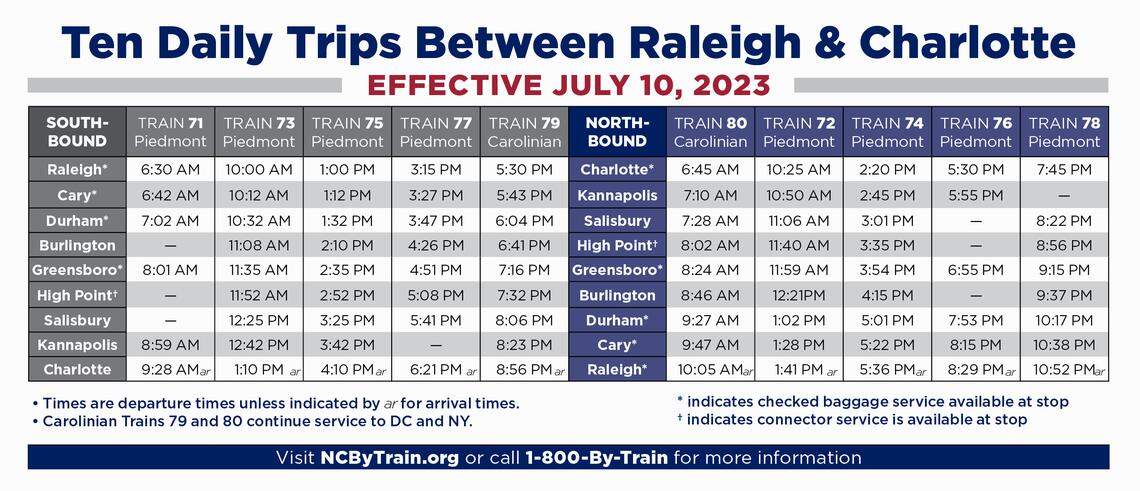 Ten Daily Trips Between Raleigh & Charlotte

EFFECTIVE JULY 10, 2023

| SOUTH-BOUND | TRAIN 71 Piedmont | TRAIN 73 Piedmont | TRAIN 75 Piedmont | TRAIN 77 Piedmont | TRAIN 79 Carolinian | NORTH-BOUND | TRAIN 80 Carolinian | TRAIN 72 Piedmont | TRAIN 74 Piedmont | TRAIN 76 Piedmont | TRAIN 78 Piedmont |
|---|---|---|---|---|---|---|---|---|---|---|---|
| Raleigh* | 6:30 AM | 10:00 AM | 1:00 PM | 3:15 PM | 5:30 PM | Charlotte* | 6:45 AM | 10:25 AM | 2:20 PM | 5:30 PM | 7:45 PM |
| Cary* | 6:42 AM | 10:12 AM | 1:12 PM | 3:27 PM | 5:43 PM | Kannapolis | 7:10 AM | 10:50 AM | 2:45 PM | 5:55 PM | — |
| Durham* | 7:02 AM | 10:32 AM | 1:32 PM | 3:47 PM | 6:04 PM | Salisbury | 7:28 AM | 11:06 AM | 3:01 PM | — | 8:22 PM |
| Burlington | — | 11:08 AM | 2:10 PM | 4:26 PM | 6:41 PM | High Point† | 8:02 AM | 11:40 AM | 3:35 PM | — | 8:56 PM |
| Greensboro* | 8:01 AM | 11:35 AM | 2:35 PM | 4:51 PM | 7:16 PM | Greensboro* | 8:24 AM | 11:59 AM | 3:54 PM | 6:55 PM | 9:15 PM |
| High Point† | — | 11:52 AM | 2:52 PM | 5:08 PM | 7:32 PM | Burlington | 8:46 AM | 12:21PM | 4:15 PM | — | 9:37 PM |
| Salisbury | — | 12:25 PM | 3:25 PM | 5:41 PM | 8:06 PM | Durham* | 9:27 AM | 1:02 PM | 5:01 PM | 7:53 PM | 10:17 PM |
| Kannapolis | 8:59 AM | 12:42 PM | 3:42 PM | — | 8:23 PM | Cary* | 9:47 AM | 1:28 PM | 5:22 PM | 8:15 PM | 10:38 PM |
| Charlotte | 9:28 AM ar | 1:10 PM ar | 4:10 PM ar | 6:21 PM ar | 8:56 PM ar | Raleigh* | 10:05 AM ar | 1:41 PM ar | 5:36 PM ar | 8:29 PM ar | 10:52 PM ar |

• Times are departure times unless indicated by ar for arrival times.
• Carolinian Trains 79 and 80 continue service to DC and NY.

* indicates checked baggage service available at stop
† indicates connector service is available at stop

Visit NCByTrain.org or call 1-800-By-Train for more information